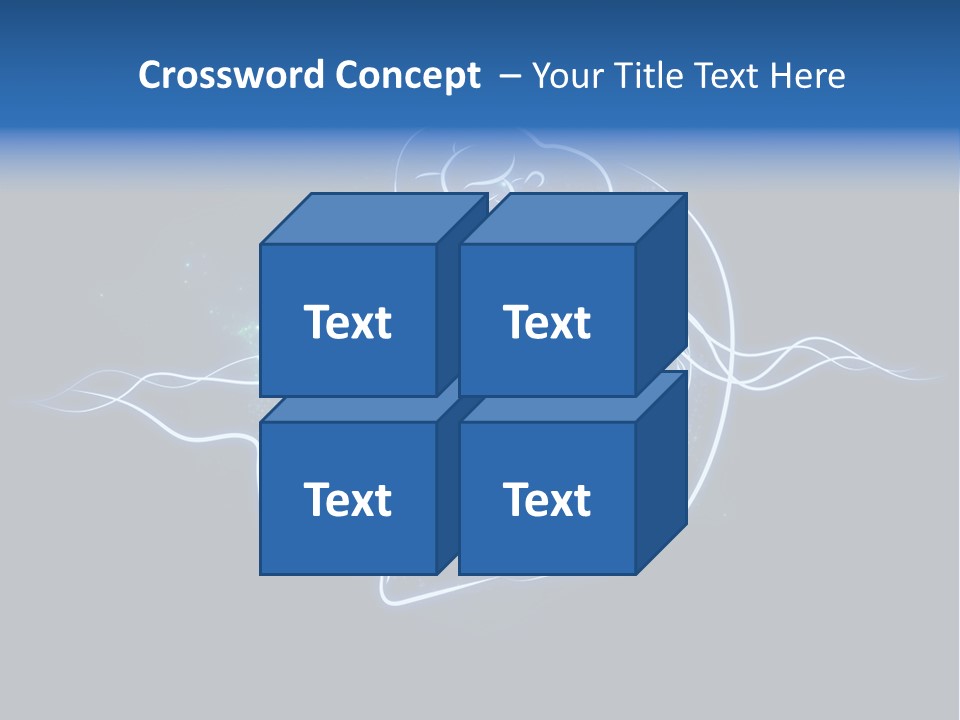 Crossword Concept – Your Title Text Here

Text

Text

Text

Text